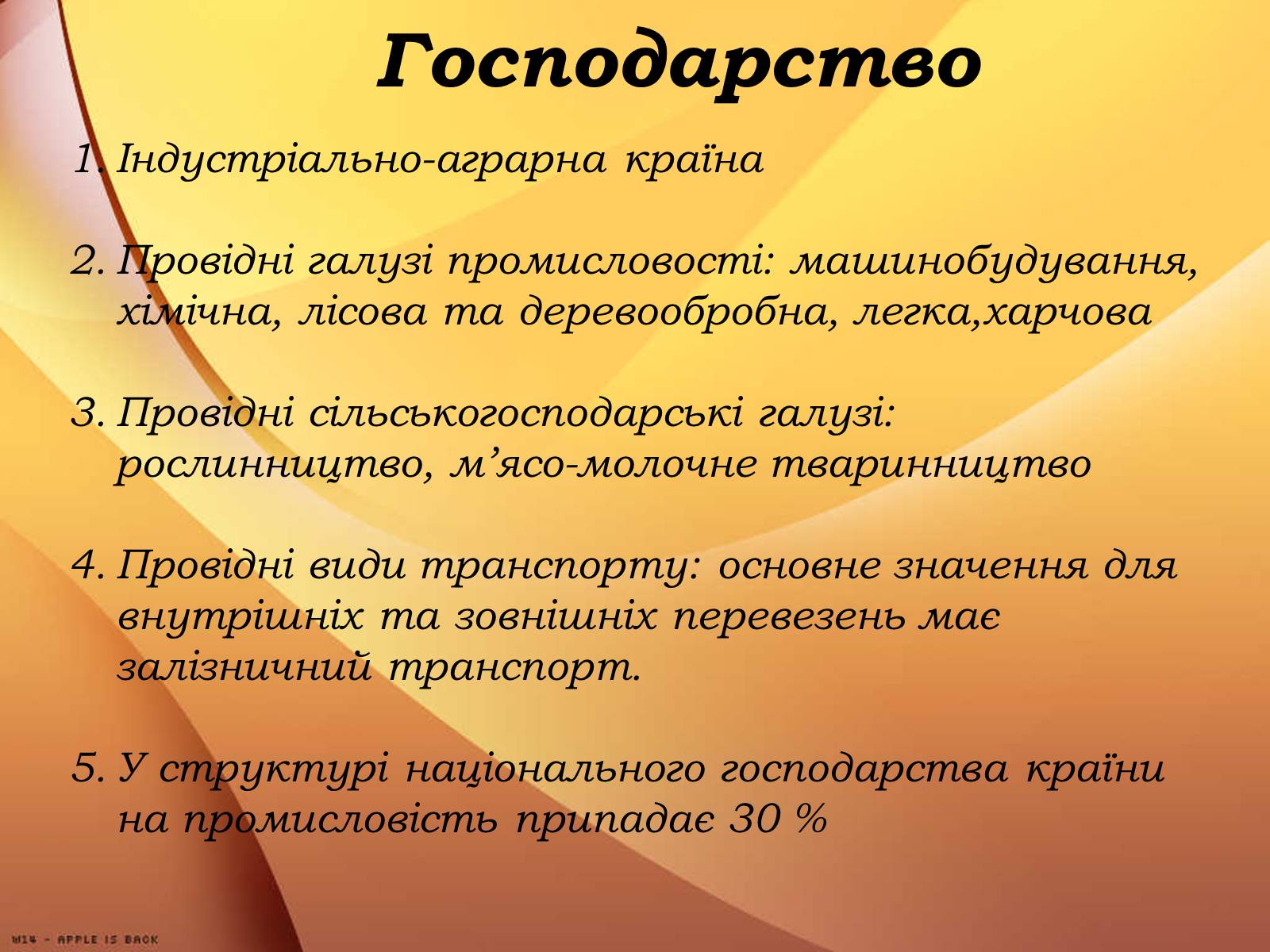 Господарство

1. Індустріально-аграрна країна

2. Провідні галузі промисловості: машинобудування, хімічна, лісова та деревообробна, легка,харчова

3. Провідні сільськогосподарські галузі: рослинництво, м’ясо-молочне тваринництво

4. Провідні види транспорту: основне значення для внутрішніх та зовнішніх перевезень має залізничний транспорт.

5. У структурі національного господарства країни на промисловість припадає 30 %

W14 - APPLE IS BACK